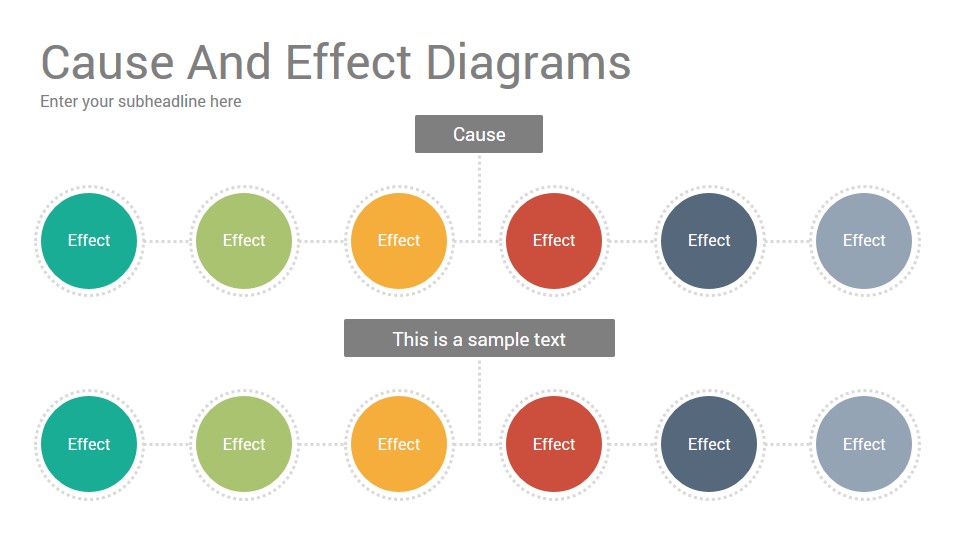 Cause And Effect Diagrams
Enter your subheadline here

Cause

Effect Effect Effect Effect Effect Effect

This is a sample text

Effect Effect Effect Effect Effect Effect